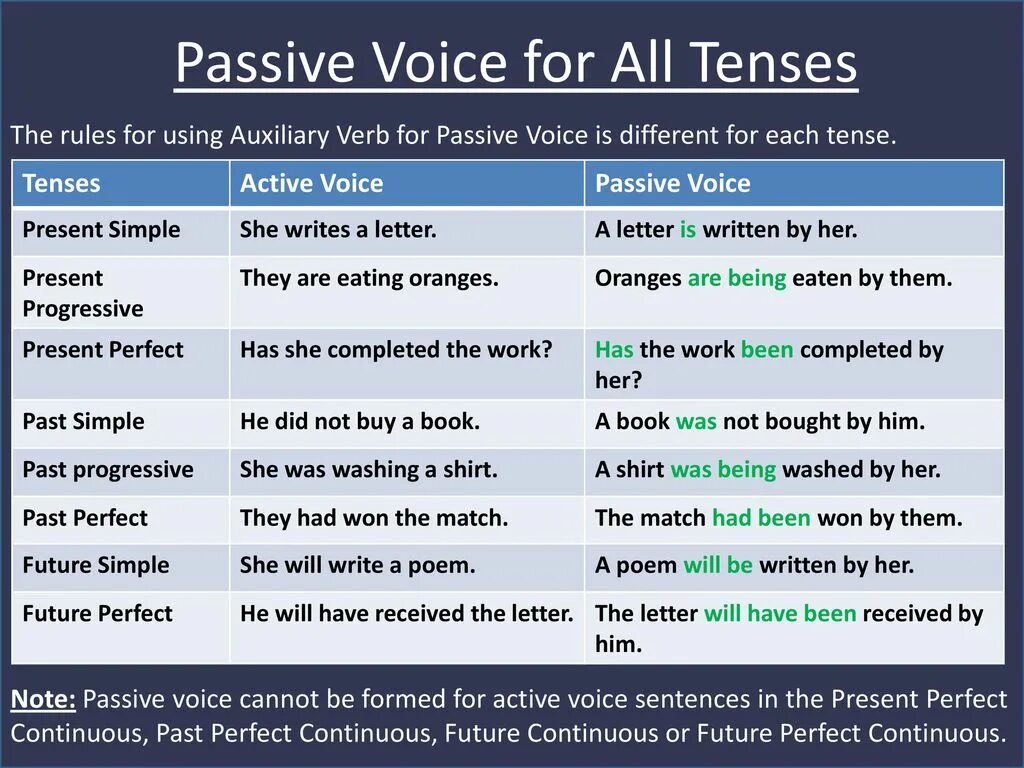 Passive Voice for All Tenses

The rules for using Auxiliary Verb for Passive Voice is different for each tense.

| Tenses | Active Voice | Passive Voice |
|---|---|---|
| Present Simple | She writes a letter. | A letter is written by her. |
| Present Progressive | They are eating oranges. | Oranges are being eaten by them. |
| Present Perfect | Has she completed the work? | Has the work been completed by her? |
| Past Simple | He did not buy a book. | A book was not bought by him. |
| Past progressive | She was washing a shirt. | A shirt was being washed by her. |
| Past Perfect | They had won the match. | The match had been won by them. |
| Future Simple | She will write a poem. | A poem will be written by her. |
| Future Perfect | He will have received the letter. | The letter will have been received by him. |

Note: Passive voice cannot be formed for active voice sentences in the Present Perfect Continuous, Past Perfect Continuous, Future Continuous or Future Perfect Continuous.